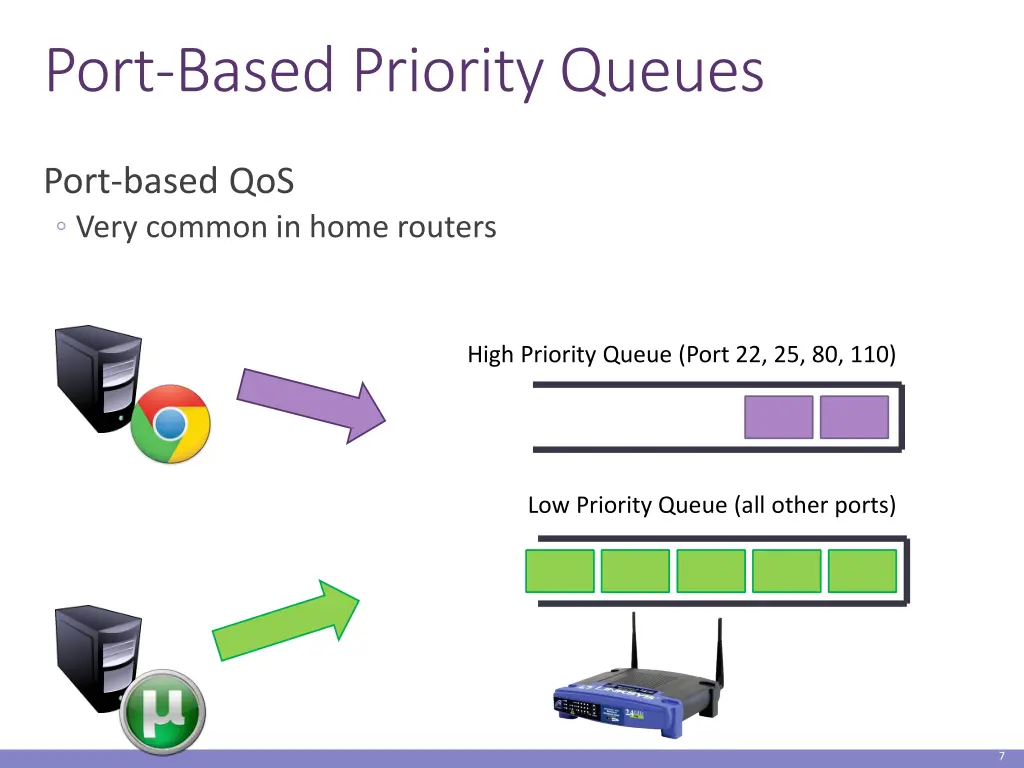 Port-Based Priority Queues

Port-based QoS
◦ Very common in home routers

High Priority Queue (Port 22, 25, 80, 110)

Low Priority Queue (all other ports)

µ

7